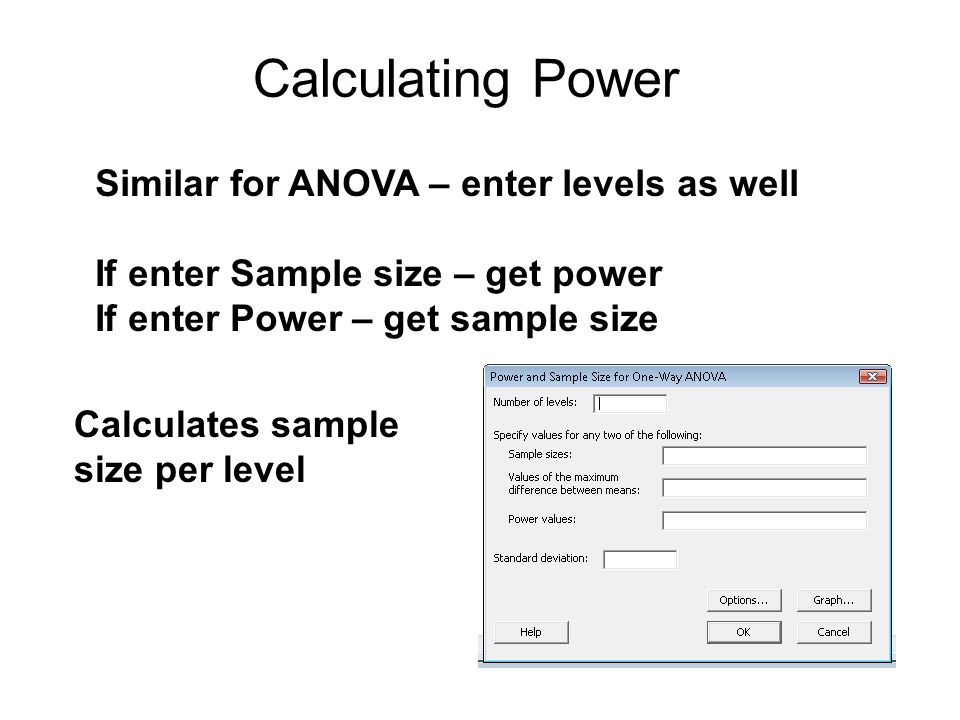 Calculating Power

Similar for ANOVA – enter levels as well

If enter Sample size – get power
If enter Power – get sample size

Calculates sample size per level

Power and Sample Size for One-Way ANOVA

Number of levels:

Specify values for any two of the following:

Sample sizes:

Values of the maximum difference between means:

Power values:

Standard deviation:

Options...

Graph...

Help

OK

Cancel